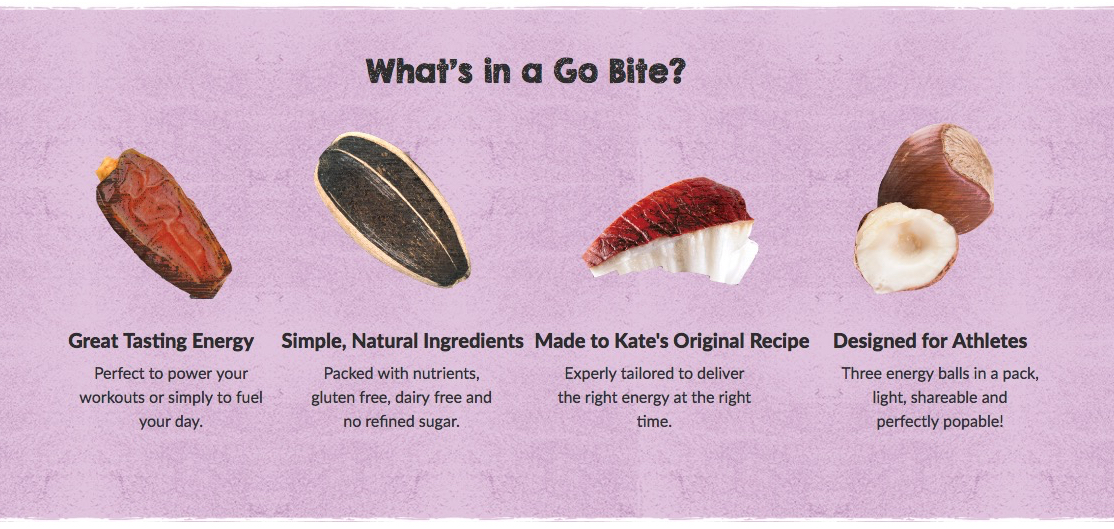 What's in a Go Bite?

Great Tasting Energy

Perfect to power your workouts or simply to fuel your day.

Simple, Natural Ingredients

Packed with nutrients, gluten free, dairy free and no refined sugar.

Made to Kate's Original Recipe

Experly tailored to deliver the right energy at the right time.

Designed for Athletes

Three energy balls in a pack, light, shareable and perfectly popable!